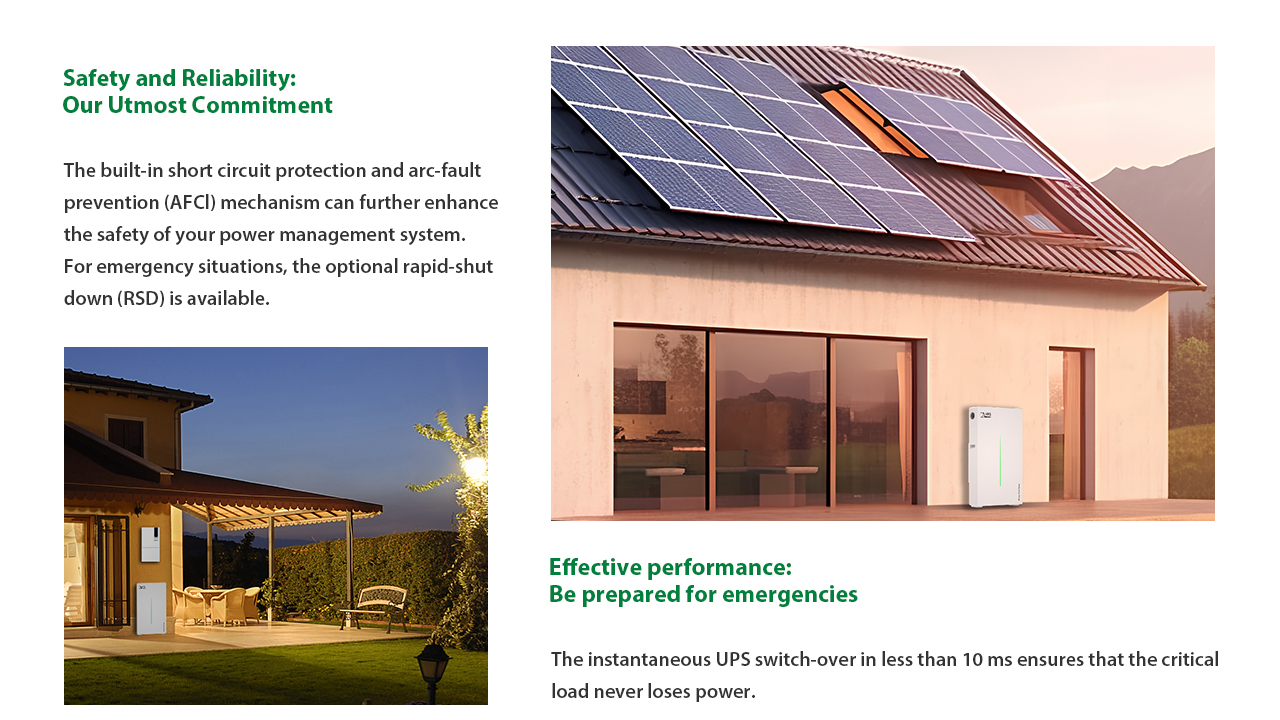 Safety and Reliability:
Our Utmost Commitment

The built-in short circuit protection and arc-fault prevention (AFCl) mechanism can further enhance the safety of your power management system. For emergency situations, the optional rapid-shut down (RSD) is available.

Effective performance:
Be prepared for emergencies

The instantaneous UPS switch-over in less than 10 ms ensures that the critical load never loses power.